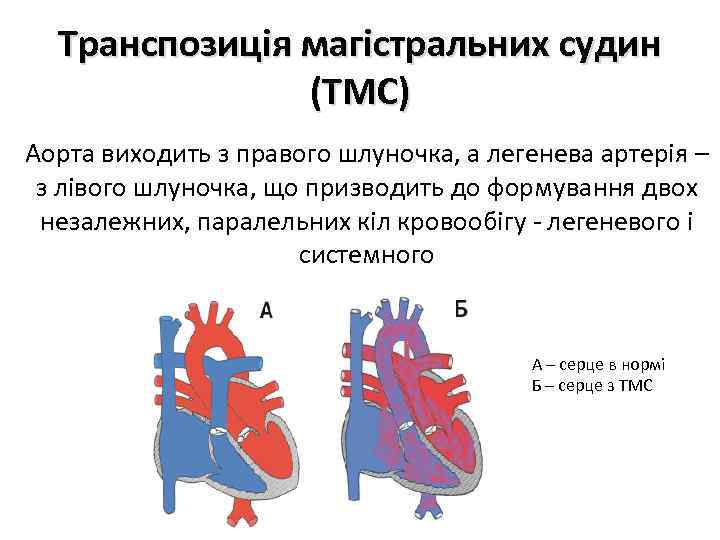 Транспозиція магістральних судин (ТМС)

Аорта виходить з правого шлуночка, а легенева артерія – з лівого шлуночка, що призводить до формування двох незалежних, паралельних кіл кровообігу - легеневого і системного

А

Б

А – серце в нормі
Б – серце з ТМС